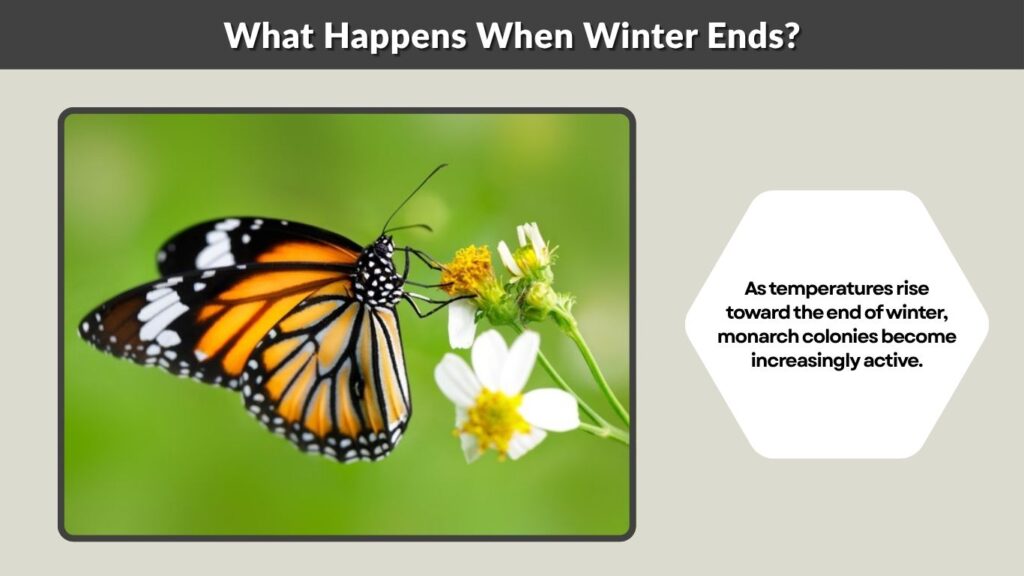 What Happens When Winter Ends?

As temperatures rise toward the end of winter, monarch colonies become increasingly active.